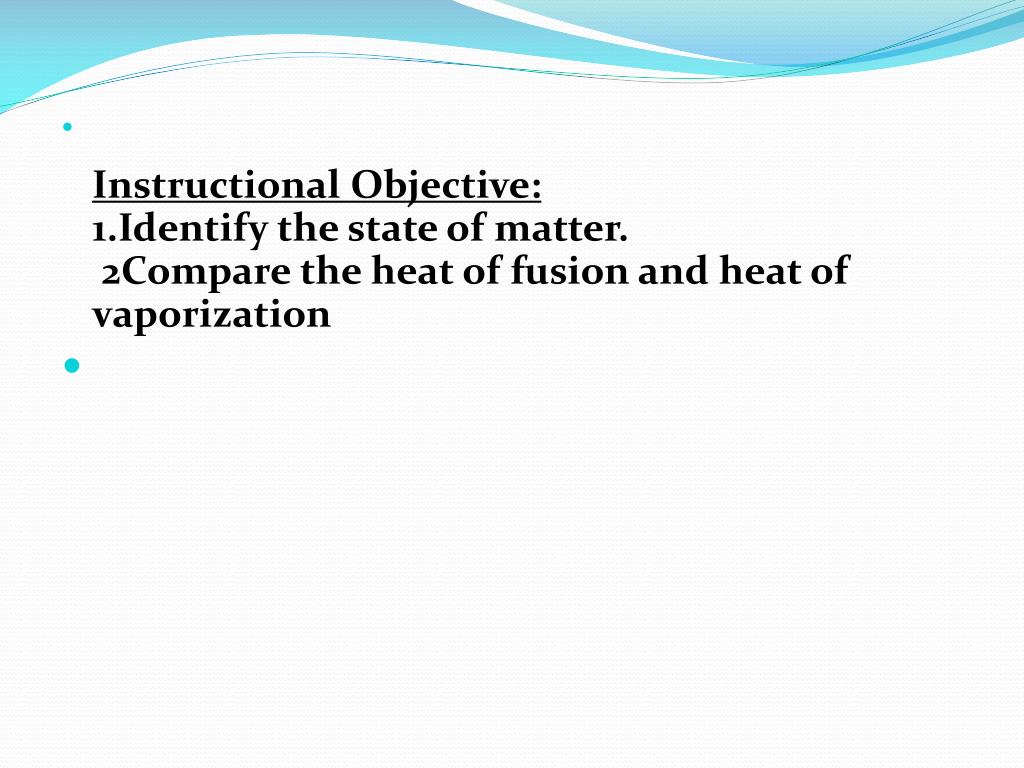 Instructional Objective:
1.Identify the state of matter.
2Compare the heat of fusion and heat of vaporization